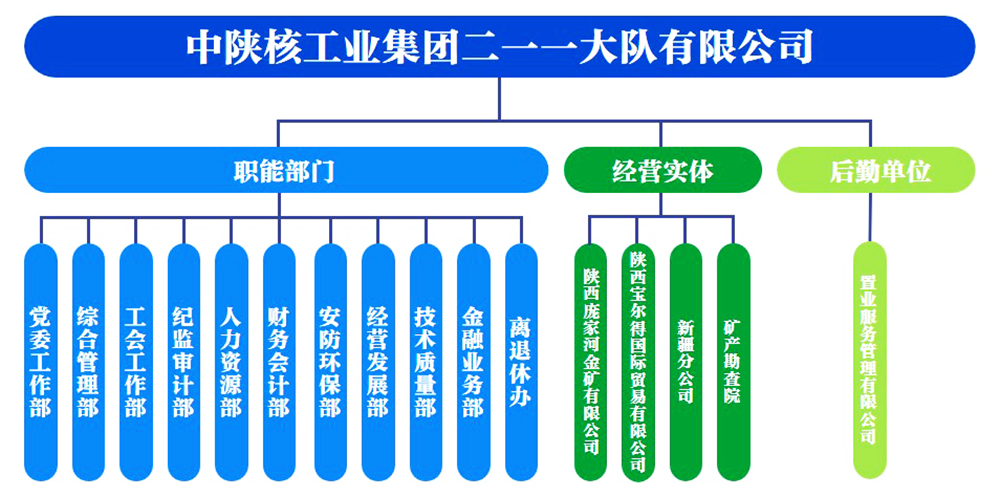 中陕核工业集团二一一大队有限公司

职能部门

经营实体

后勤单位

党委工作部

综合管理部

工会工作部

纪监审计部

人力资源部

财务会计部

安防环保部

经营发展部

技术质量部

金融业务部

离退休办

陕西庞家河金矿有限公司

陕西宝尔得国际贸易有限公司

新疆分公司

矿产勘查院

置业服务管理有限公司